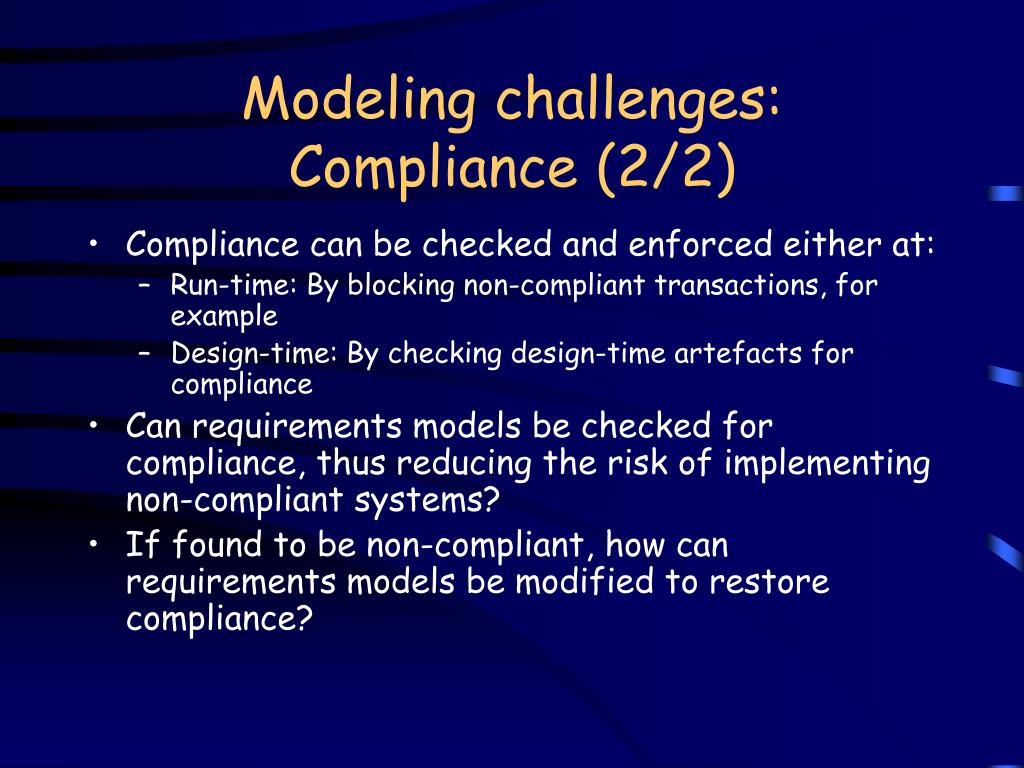 Modeling challenges: Compliance (2/2)

• Compliance can be checked and enforced either at:
– Run-time: By blocking non-compliant transactions, for example
– Design-time: By checking design-time artefacts for compliance
• Can requirements models be checked for compliance, thus reducing the risk of implementing non-compliant systems?
• If found to be non-compliant, how can requirements models be modified to restore compliance?